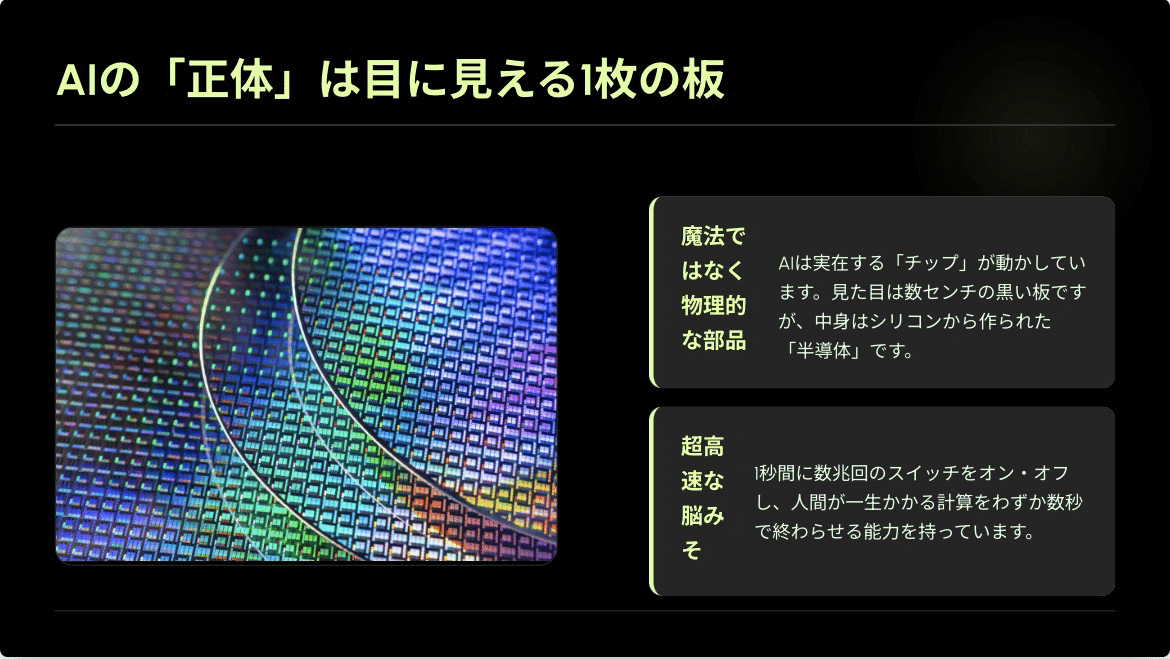 AIの「正体」は目に見える1枚の板

魔法ではなく物理的な部品

AIは実在する「チップ」が動かしています。見た目は数センチの黒い板ですが、中身はシリコンから作られた「半導体」です。

超高速な脳みそ

1秒間に数兆回のスイッチをオン・オフし、人間が一生かかる計算をわずか数秒で終わらせる能力を持っています。